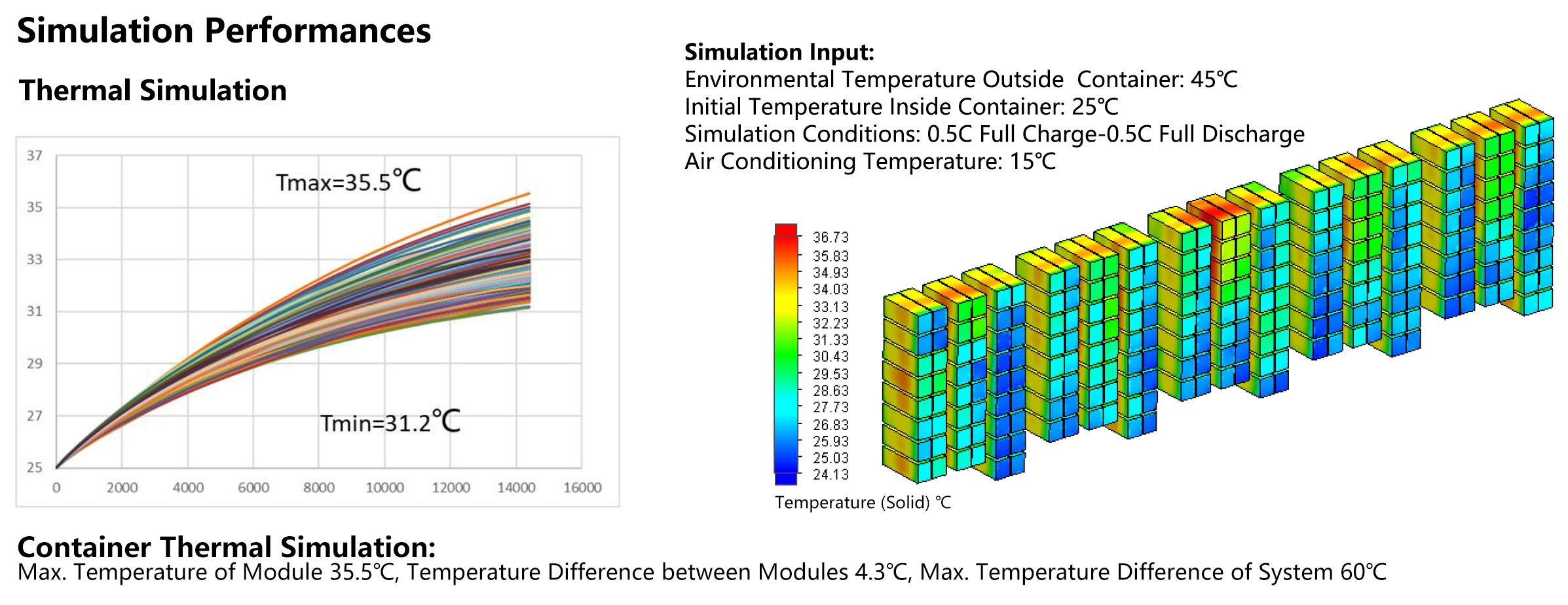 Simulation Performances

Thermal Simulation

37
35
33
31
29
27
25
0 2000 4000 6000 8000 10000 12000 14000 16000

Tmax=35.5℃

Tmin=31.2℃

Simulation Input:
Environmental Temperature Outside Container: 45℃
Initial Temperature Inside Container: 25℃
Simulation Conditions: 0.5C Full Charge-0.5C Full Discharge
Air Conditioning Temperature: 15℃

36.73
35.83
34.93
34.03
33.13
32.23
31.33
30.43
29.53
28.63
27.73
26.83
25.93
25.03
24.13

Temperature (Solid) ℃

Container Thermal Simulation:
Max. Temperature of Module 35.5℃, Temperature Difference between Modules 4.3℃, Max. Temperature Difference of System 60℃